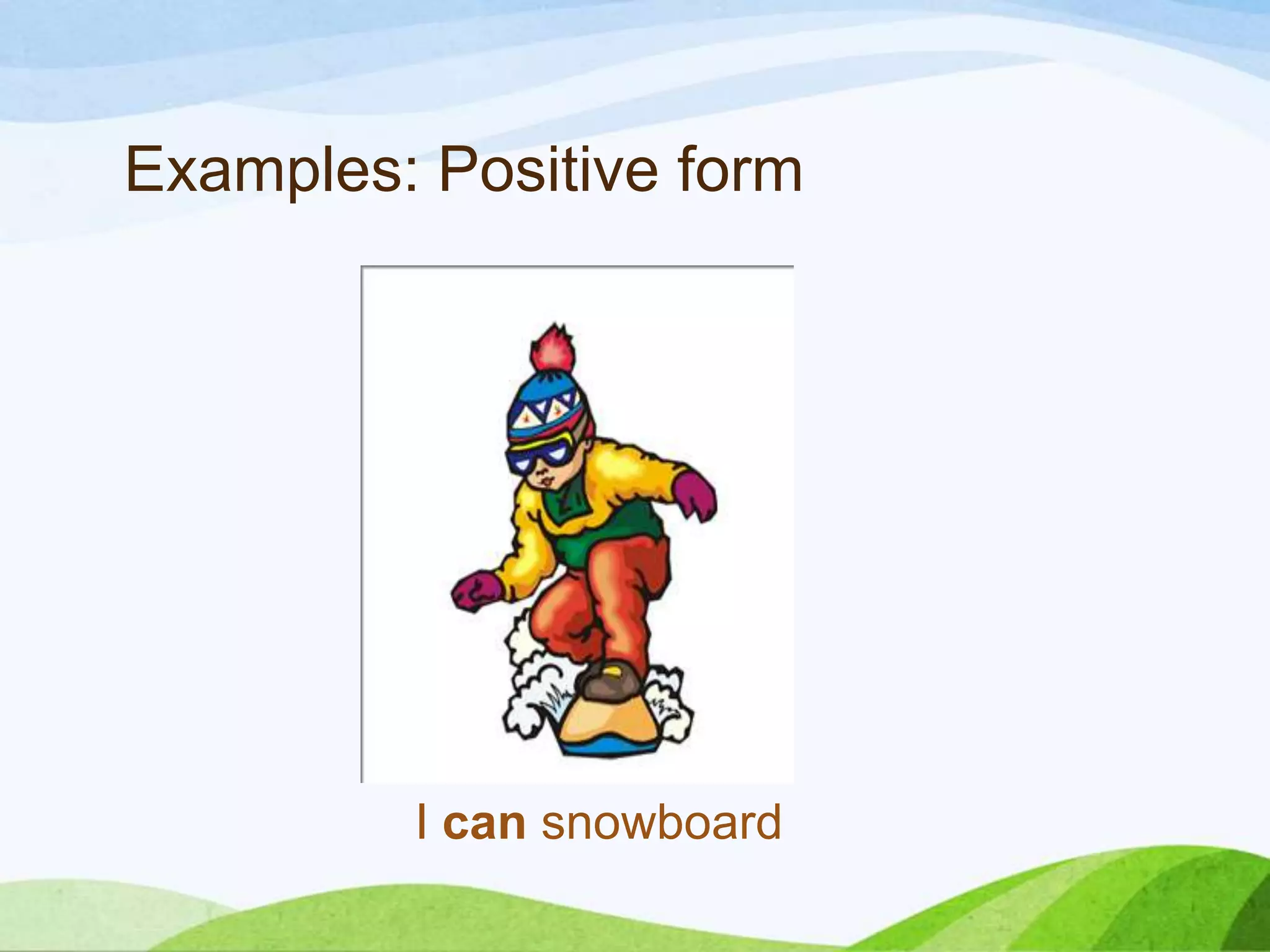 Examples: Positive form

I can snowboard